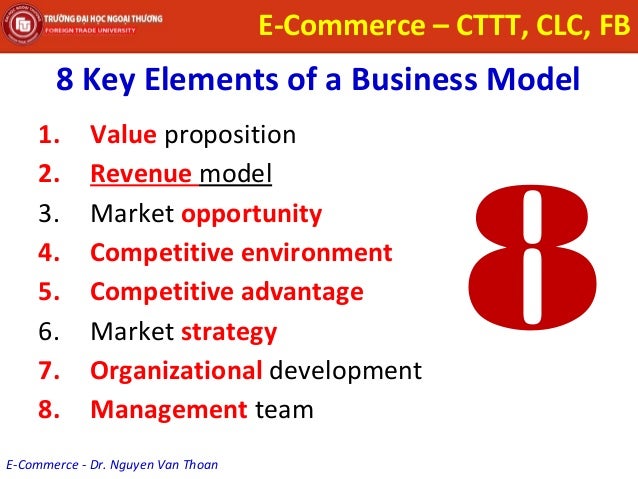 TRƯỜNG ĐẠI HỌC NGOẠI THƯƠNG
FOREIGN TRADE UNIVERSITY

E-Commerce – CTTT, CLC, FB

8 Key Elements of a Business Model

1. Value proposition
2. Revenue model
3. Market opportunity
4. Competitive environment
5. Competitive advantage
6. Market strategy
7. Organizational development
8. Management team

8

E-Commerce - Dr. Nguyen Van Thoan